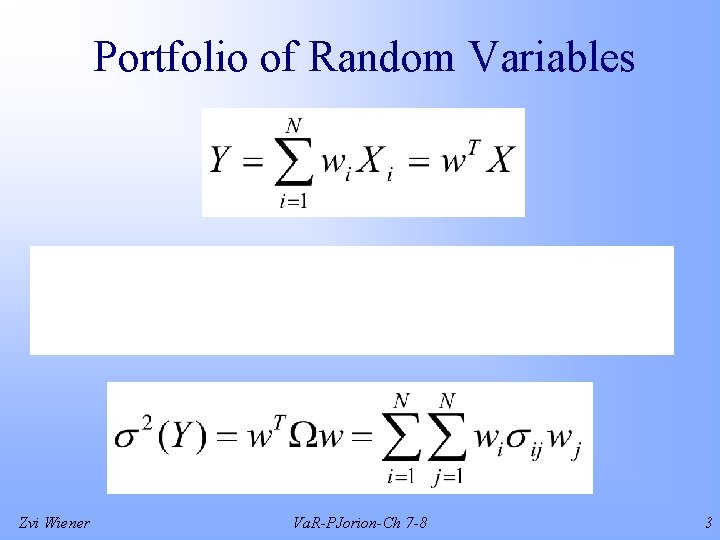 Portfolio of Random Variables

$Y = \sum_{i=1}^{N} w_i X_i = w^T X$

$\sigma^2(Y) = w^T \Omega w = \sum_{i=1}^{N} \sum_{j=1}^{N} w_i \sigma_{ij} w_j$

Zvi Wiener

VaR-PJorion-Ch 7-8

3